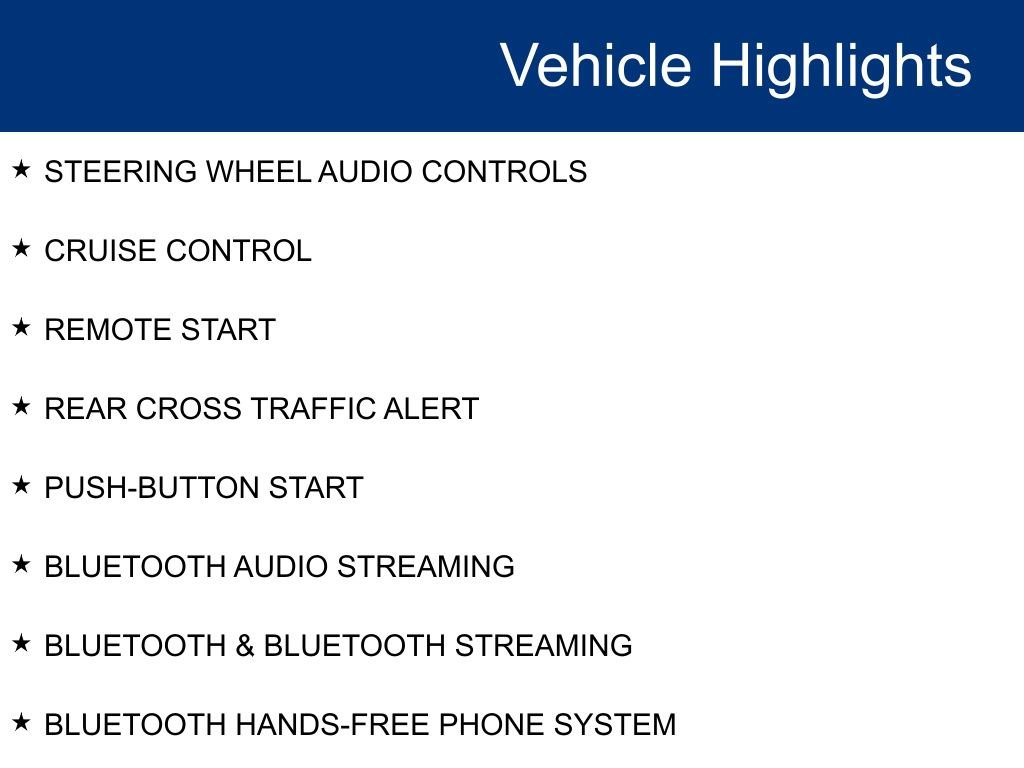 Vehicle Highlights

★ STEERING WHEEL AUDIO CONTROLS

★ CRUISE CONTROL

★ REMOTE START

★ REAR CROSS TRAFFIC ALERT

★ PUSH-BUTTON START

★ BLUETOOTH AUDIO STREAMING

★ BLUETOOTH & BLUETOOTH STREAMING

★ BLUETOOTH HANDS-FREE PHONE SYSTEM